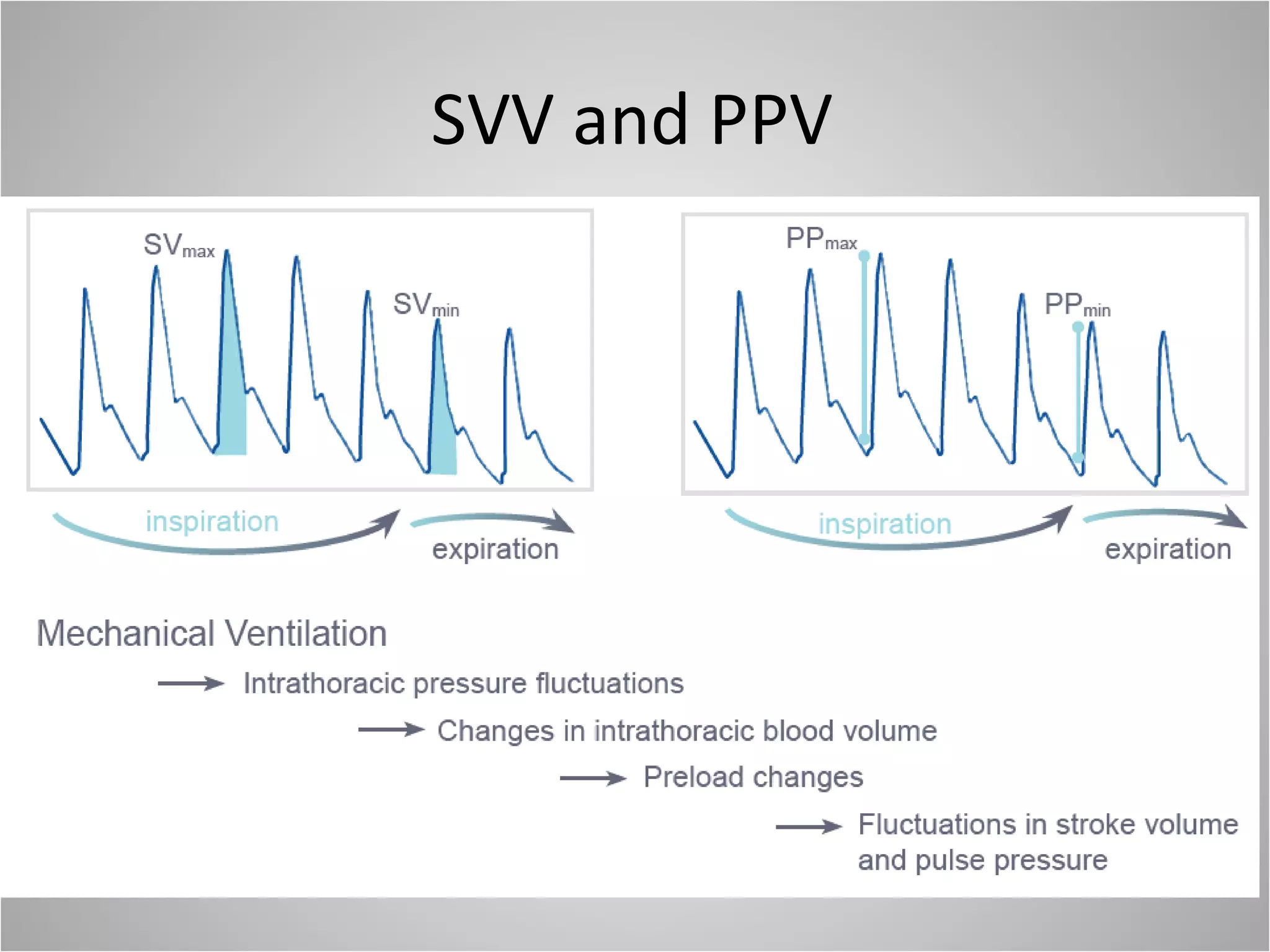 SVV and PPV

$SV_{max}$

$SV_{min}$

inspiration

expiration

$PP_{max}$

$PP_{min}$

inspiration

expiration

Mechanical Ventilation

→ Intrathoracic pressure fluctuations

→ Changes in intrathoracic blood volume

→ Preload changes

→ Fluctuations in stroke volume and pulse pressure